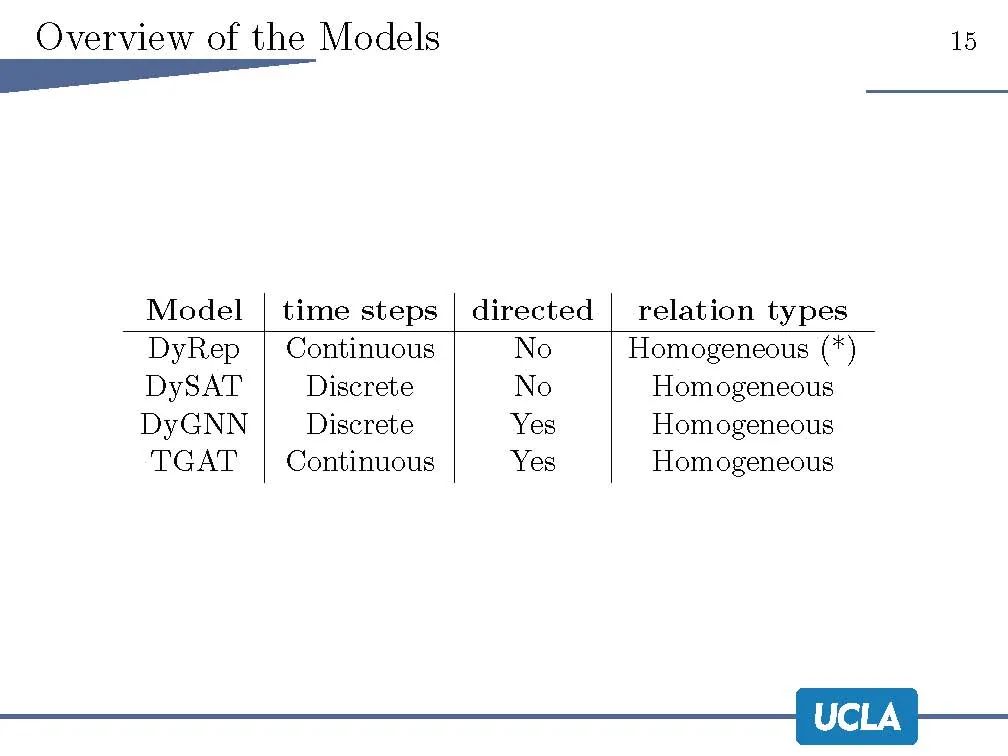 Overview of the Models

15

| Model | time steps | directed | relation types |
|---|---|---|---|
| DyRep | Continuous | No | Homogeneous (*) |
| DySAT | Discrete | No | Homogeneous |
| DyGNN | Discrete | Yes | Homogeneous |
| TGAT | Continuous | Yes | Homogeneous |

UCLA